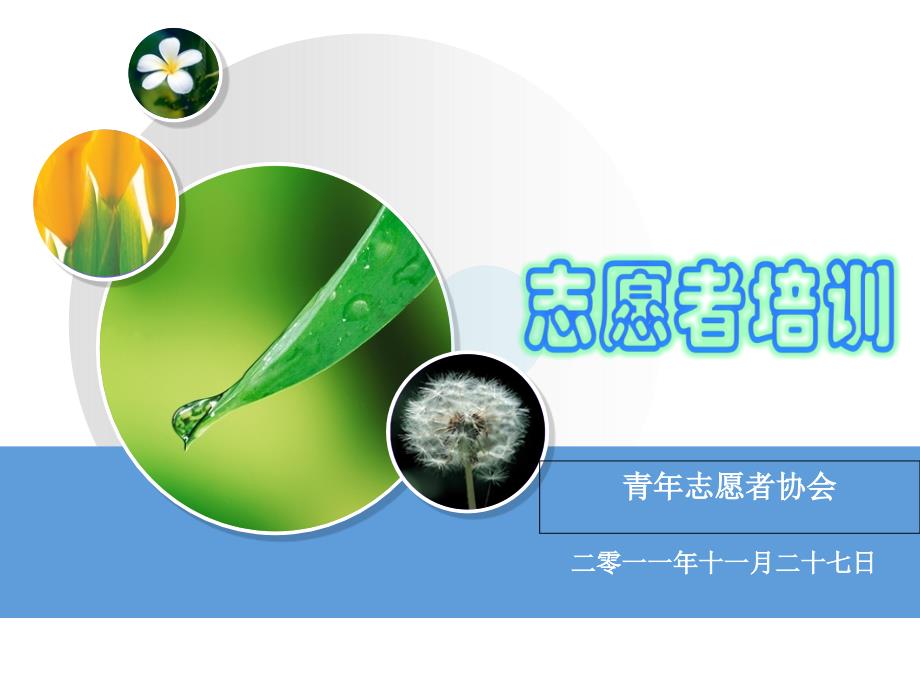 志愿者培训

青年志愿者协会

二零一一年十一月二十七日